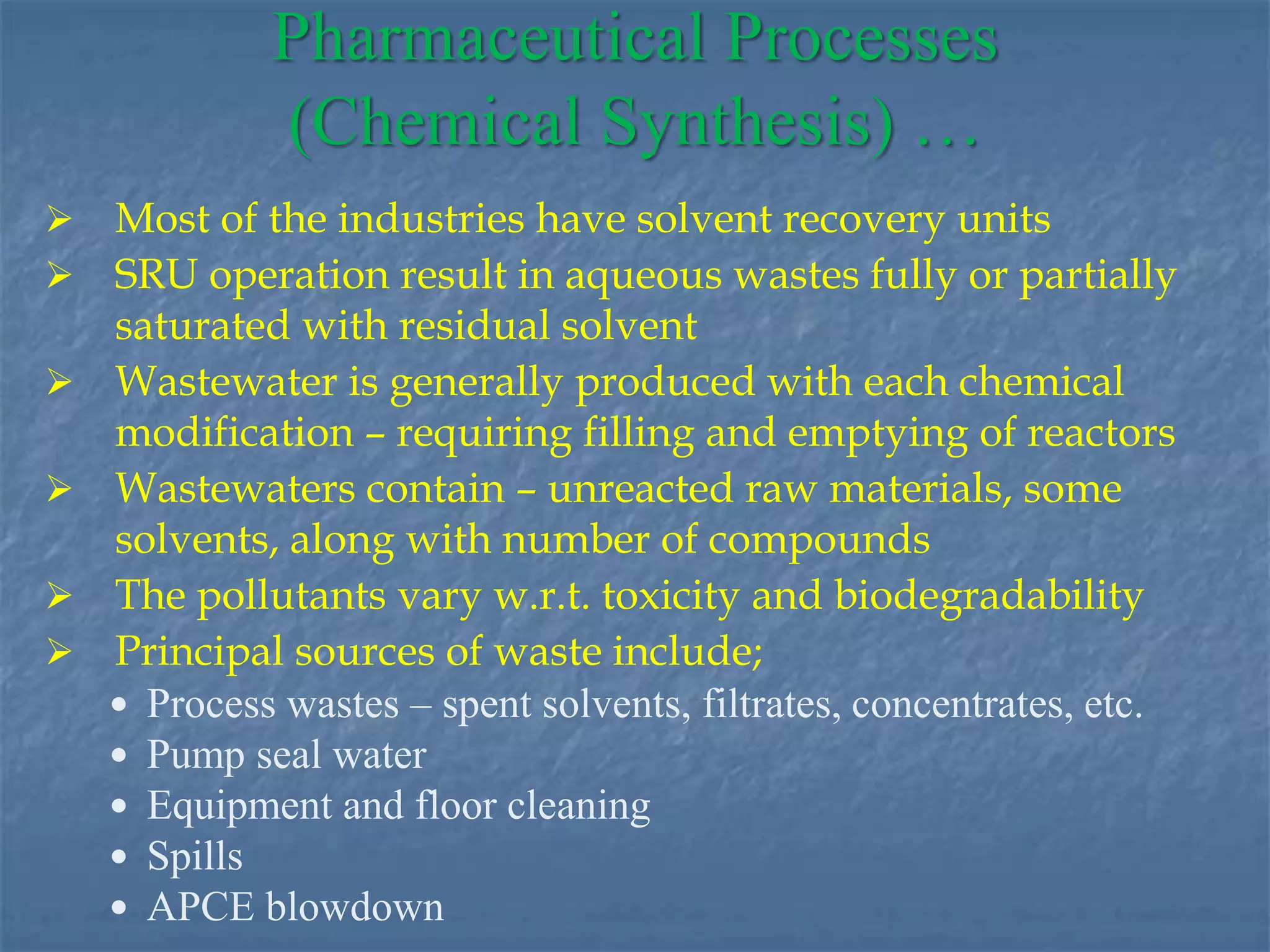 Pharmaceutical Processes (Chemical Synthesis) …

➢ Most of the industries have solvent recovery units
➢ SRU operation result in aqueous wastes fully or partially saturated with residual solvent
➢ Wastewater is generally produced with each chemical modification – requiring filling and emptying of reactors
➢ Wastewaters contain – unreacted raw materials, some solvents, along with number of compounds
➢ The pollutants vary w.r.t. toxicity and biodegradability
➢ Principal sources of waste include;
• Process wastes – spent solvents, filtrates, concentrates, etc.
• Pump seal water
• Equipment and floor cleaning
• Spills
• APCE blowdown